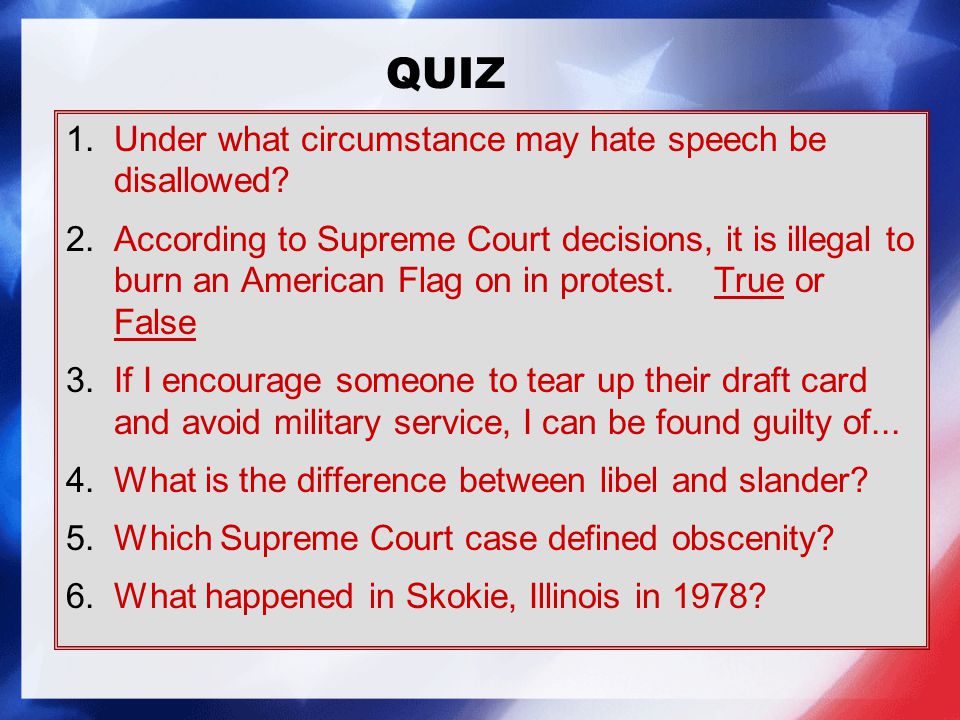 QUIZ

1. Under what circumstance may hate speech be disallowed?
2. According to Supreme Court decisions, it is illegal to burn an American Flag on in protest. True or False
3. If I encourage someone to tear up their draft card and avoid military service, I can be found guilty of...
4. What is the difference between libel and slander?
5. Which Supreme Court case defined obscenity?
6. What happened in Skokie, Illinois in 1978?